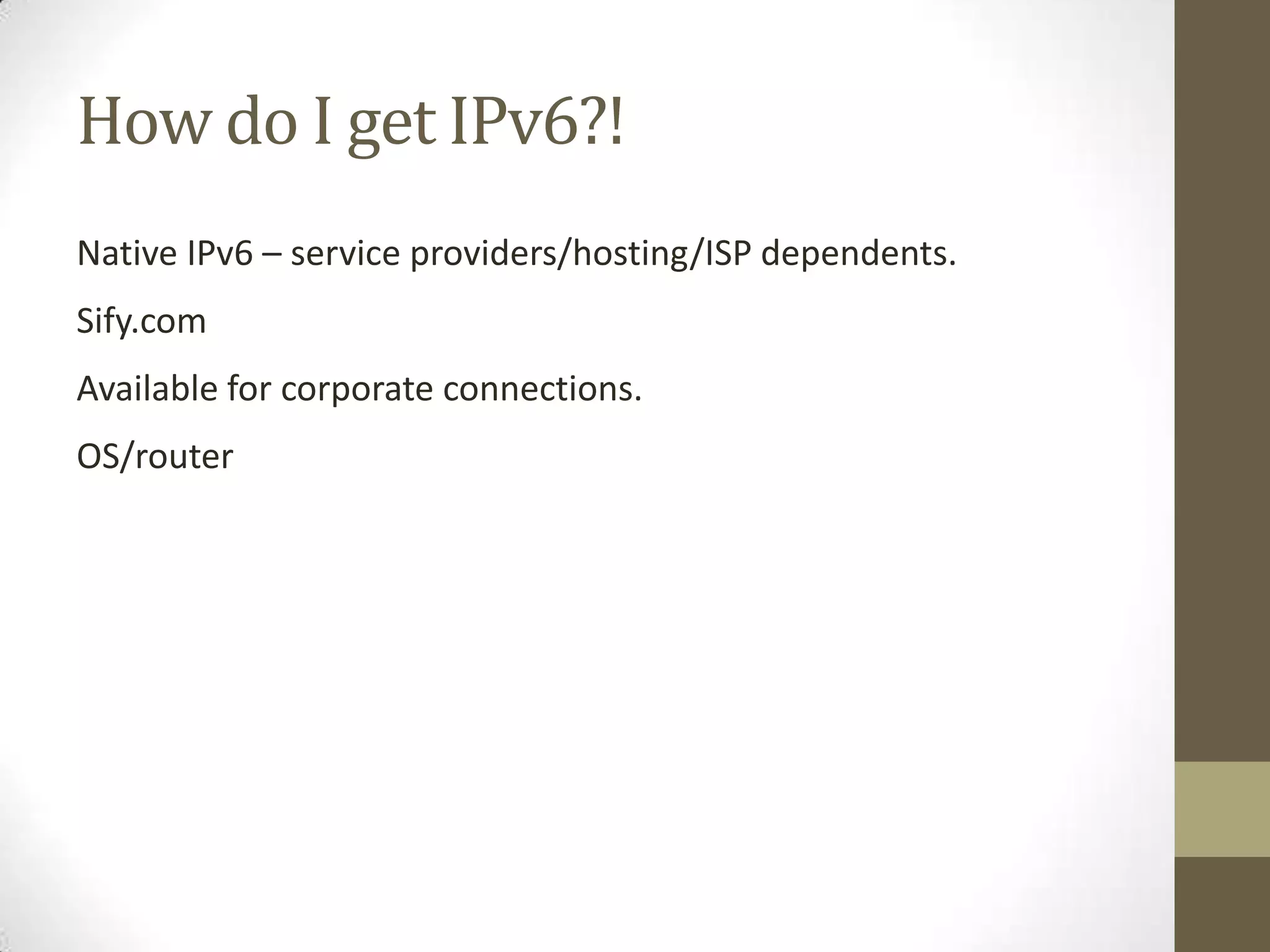 How do I get IPv6?!

Native IPv6 – service providers/hosting/ISP dependents.

Sify.com

Available for corporate connections.

OS/router